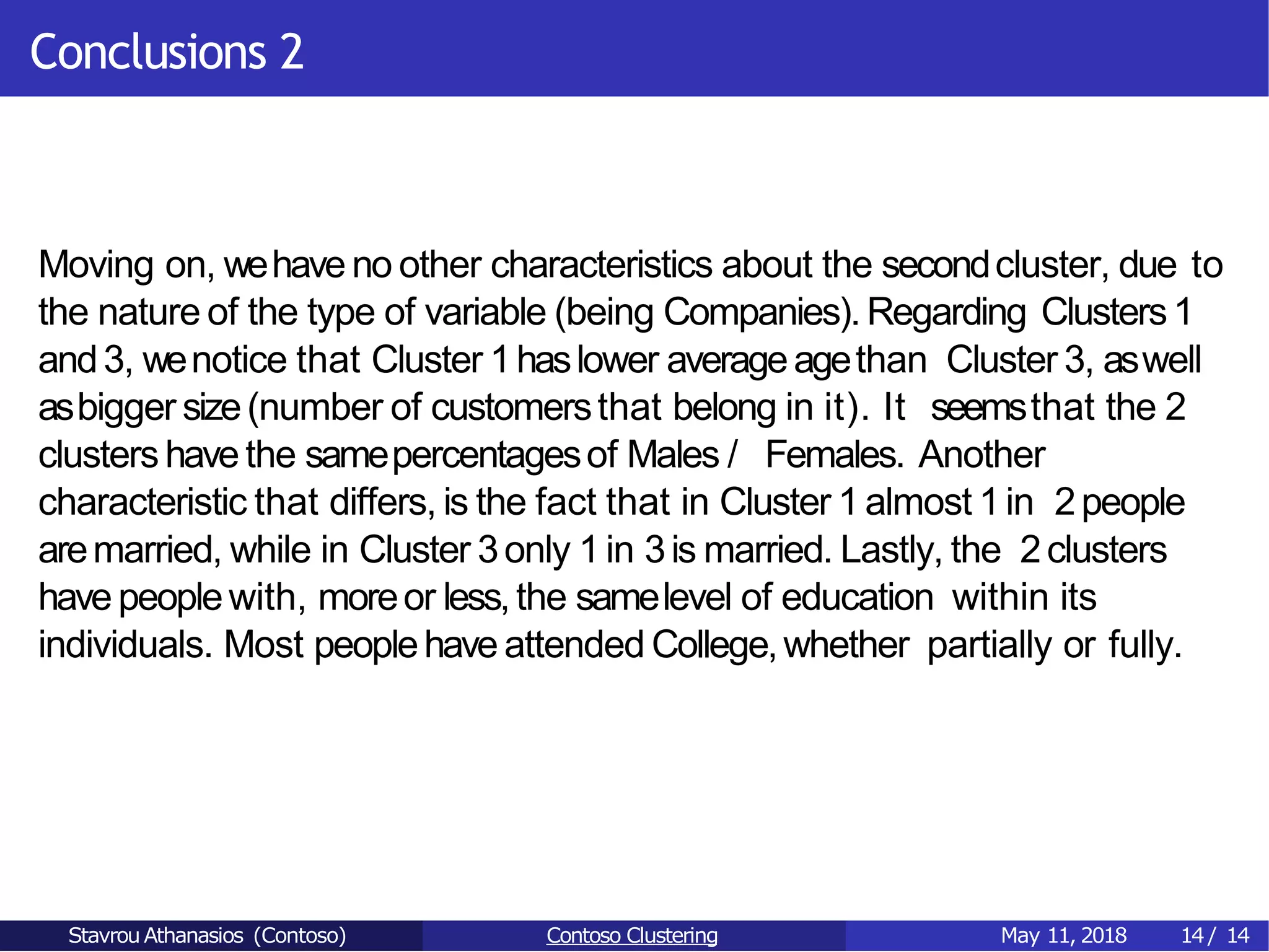 Conclusions 2

Moving on, we have no other characteristics about the second cluster, due to the nature of the type of variable (being Companies). Regarding Clusters 1 and 3, we notice that Cluster 1 has lower average age than Cluster 3, as well as bigger size (number of customers that belong in it). It seems that the 2 clusters have the same percentages of Males / Females. Another characteristic that differs, is the fact that in Cluster 1 almost 1 in 2 people are married, while in Cluster 3 only 1 in 3 is married. Lastly, the 2 clusters have people with, more or less, the same level of education within its individuals. Most people have attended College, whether partially or fully.

Stavrou Athanasios (Contoso) Contoso Clustering May 11, 2018 14 / 14